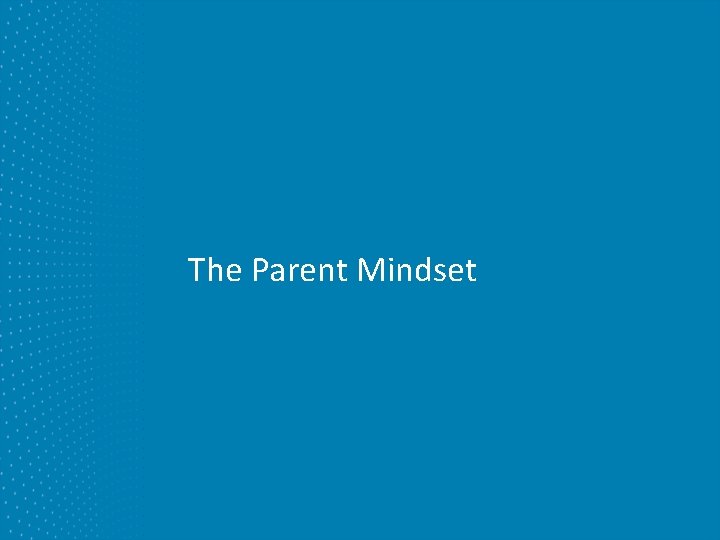 The Parent Mindset